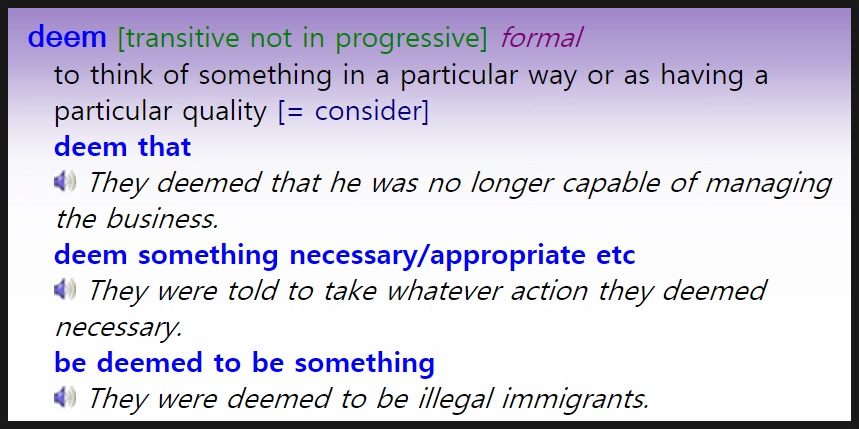 deem [transitive not in progressive] formal
to think of something in a particular way or as having a particular quality [= consider]
deem that
They deemed that he was no longer capable of managing the business.
deem something necessary/appropriate etc
They were told to take whatever action they deemed necessary.
be deemed to be something
They were deemed to be illegal immigrants.